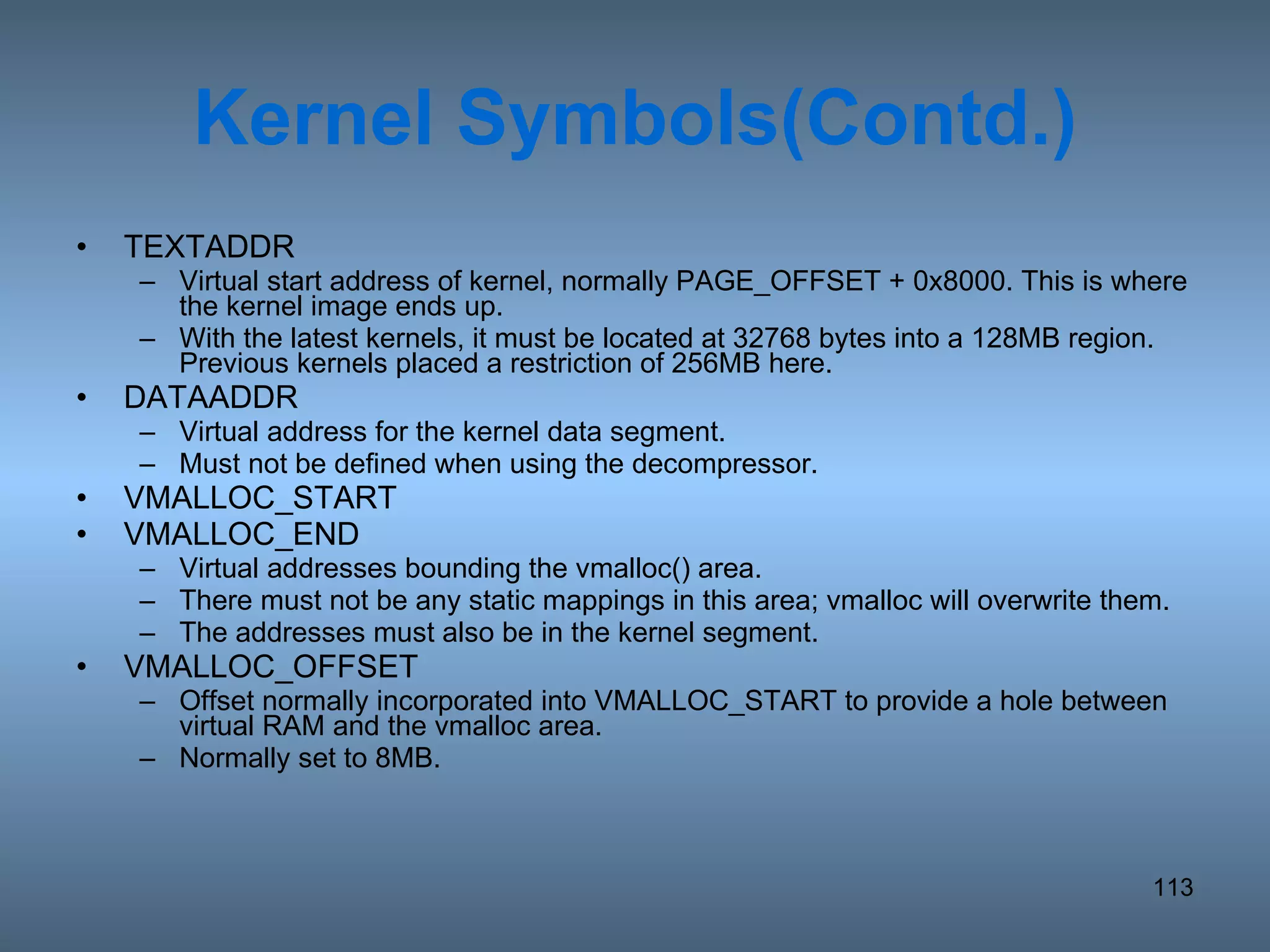 Kernel Symbols(Contd.)

• TEXTADDR
– Virtual start address of kernel, normally PAGE_OFFSET + 0x8000. This is where the kernel image ends up.
– With the latest kernels, it must be located at 32768 bytes into a 128MB region. Previous kernels placed a restriction of 256MB here.
• DATAADDR
– Virtual address for the kernel data segment.
– Must not be defined when using the decompressor.
• VMALLOC_START
• VMALLOC_END
– Virtual addresses bounding the vmalloc() area.
– There must not be any static mappings in this area; vmalloc will overwrite them.
– The addresses must also be in the kernel segment.
• VMALLOC_OFFSET
– Offset normally incorporated into VMALLOC_START to provide a hole between virtual RAM and the vmalloc area.
– Normally set to 8MB.

113